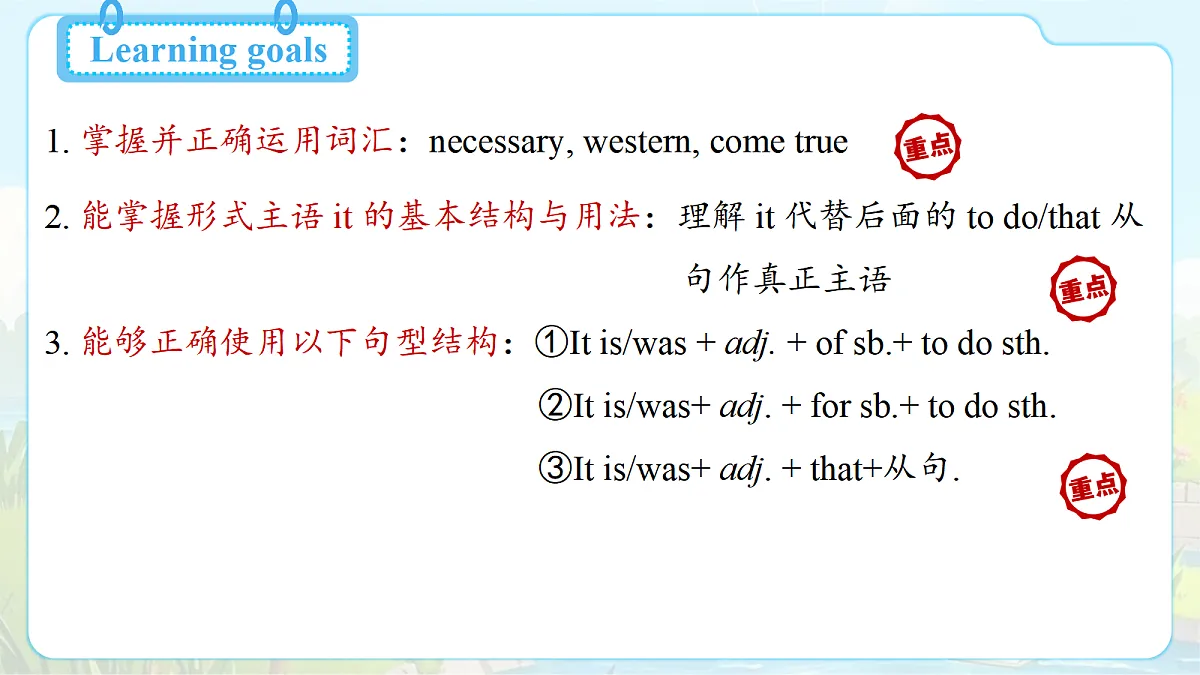 Learning goals

1.掌握并正确运用词汇：necessary, western, come true

重点

2.能掌握形式主语it的基本结构与用法：理解it代替后面的to do/that从句作真正主语

重点

3.能够正确使用以下句型结构：①It is/was + adj. + of sb.+ to do sth.

②It is/was+ adj. + for sb.+ to do sth.

③It is/was+ adj. + that+从句.

重点